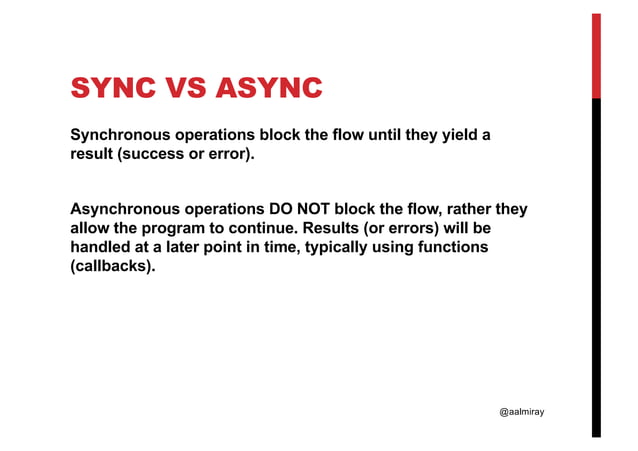 SYNC VS ASYNC

Synchronous operations block the flow until they yield a result (success or error).

Asynchronous operations DO NOT block the flow, rather they allow the program to continue. Results (or errors) will be handled at a later point in time, typically using functions (callbacks).

@aalmiray